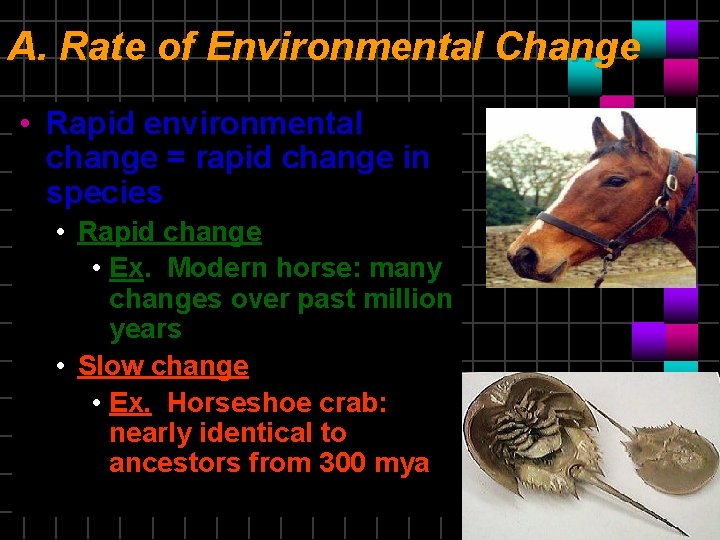 A. Rate of Environmental Change

• Rapid environmental change = rapid change in species

• Rapid change

• Ex. Modern horse: many changes over past million years

• Slow change

• Ex. Horseshoe crab: nearly identical to ancestors from 300 mya